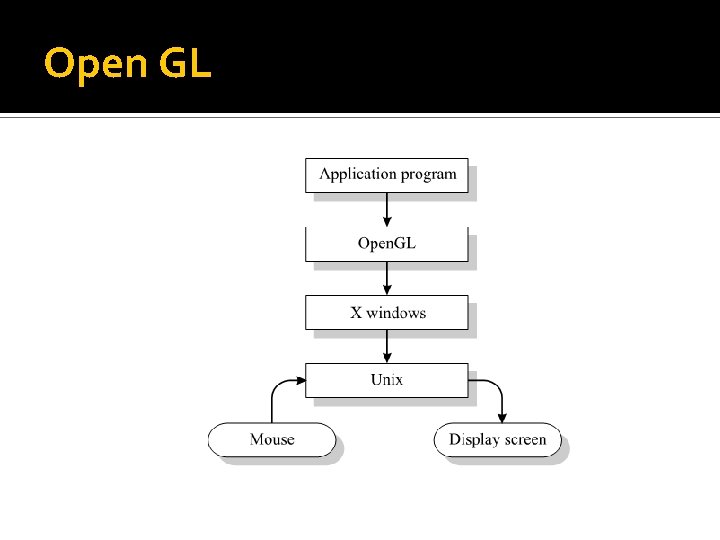 Open GL

Application program

OpenGL

X windows

Unix

Mouse

Display screen